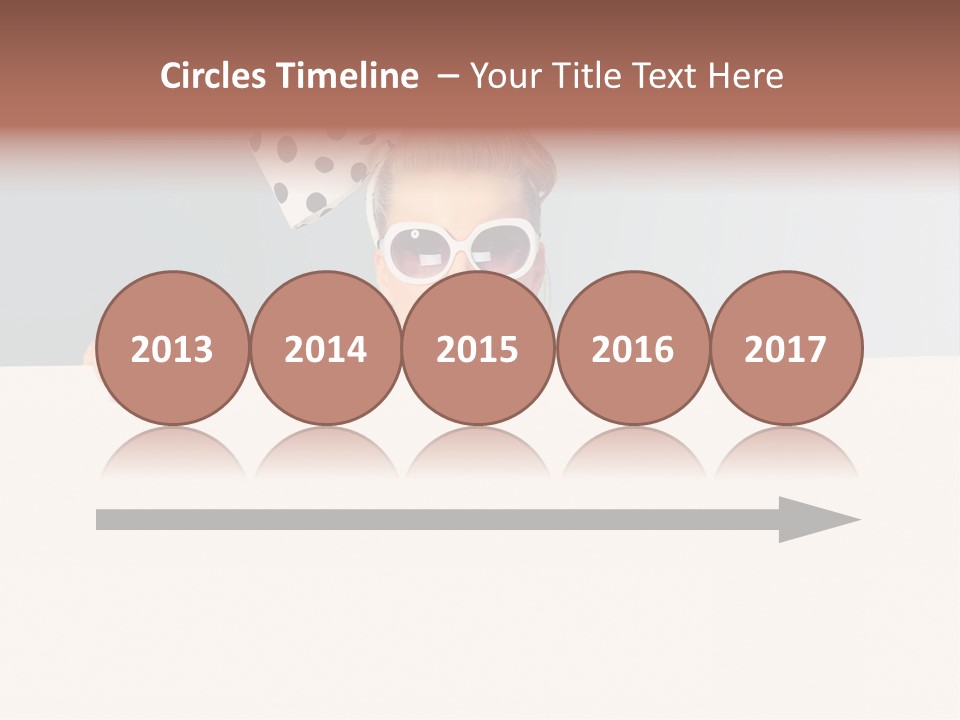 Circles Timeline – Your Title Text Here

2013

2014

2015

2016

2017